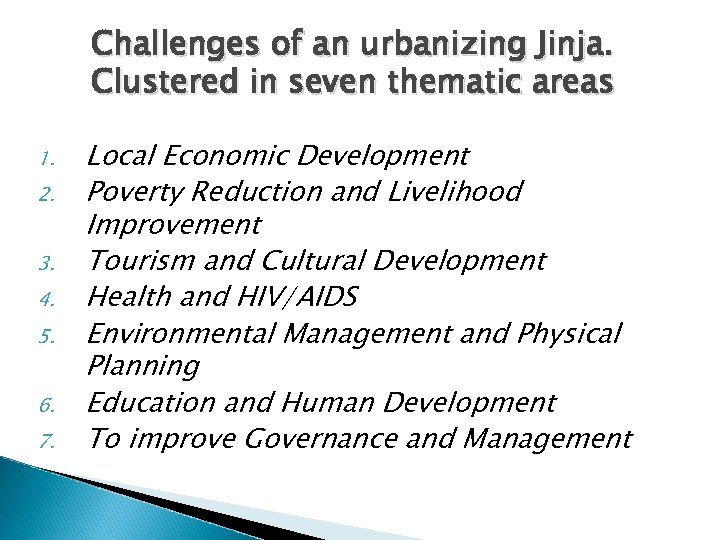 Challenges of an urbanizing Jinja. Clustered in seven thematic areas

1. Local Economic Development
2. Poverty Reduction and Livelihood Improvement
3. Tourism and Cultural Development
4. Health and HIV/AIDS
5. Environmental Management and Physical Planning
6. Education and Human Development
7. To improve Governance and Management